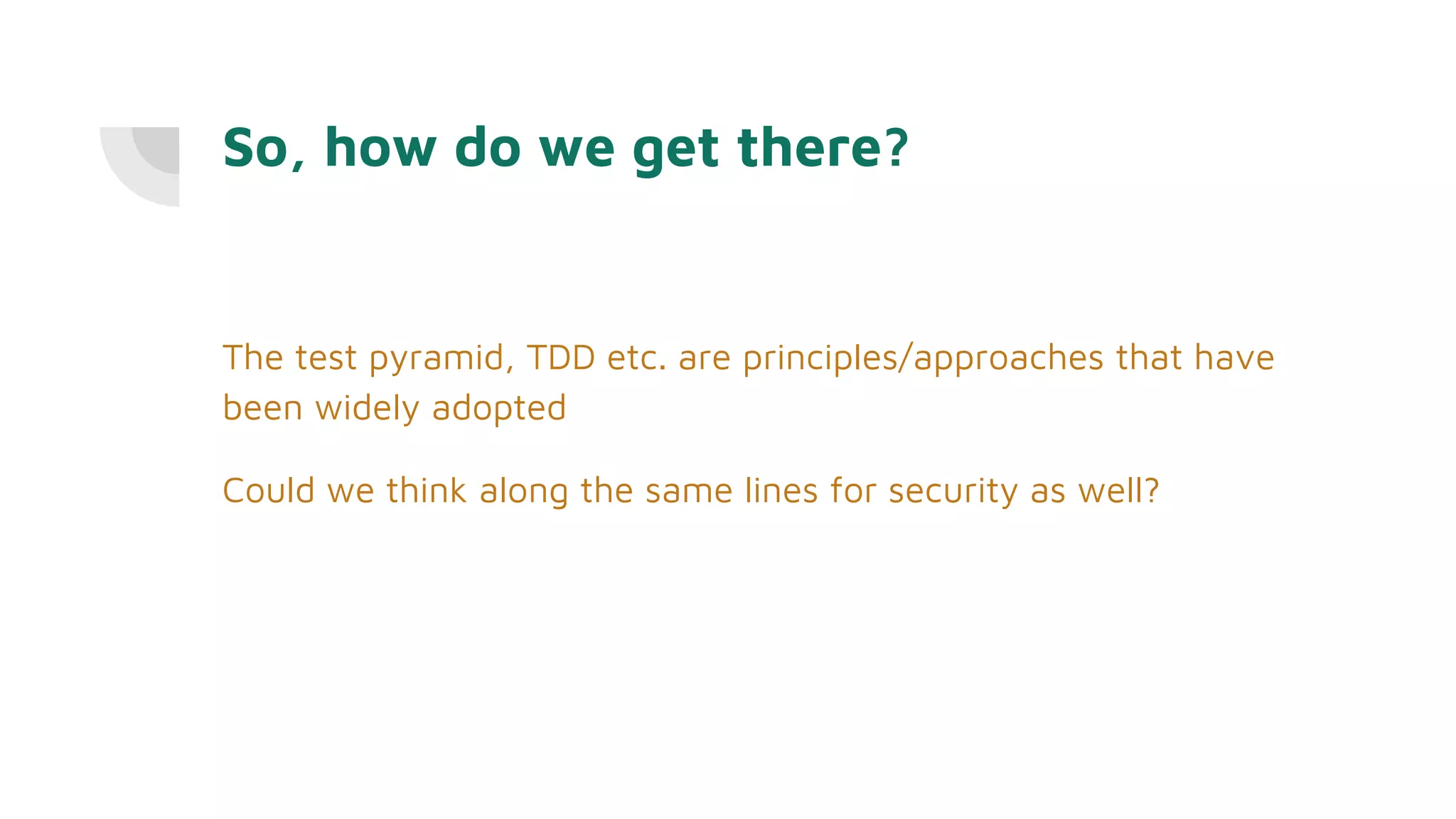 So, how do we get there?

The test pyramid, TDD etc. are principles/approaches that have been widely adopted

Could we think along the same lines for security as well?